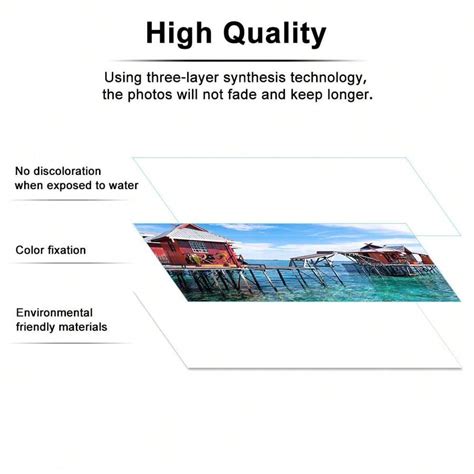 High Quality

Using three-layer synthesis technology, the photos will not fade and keep longer.

No discoloration when exposed to water

Color fixation

Environmental friendly materials